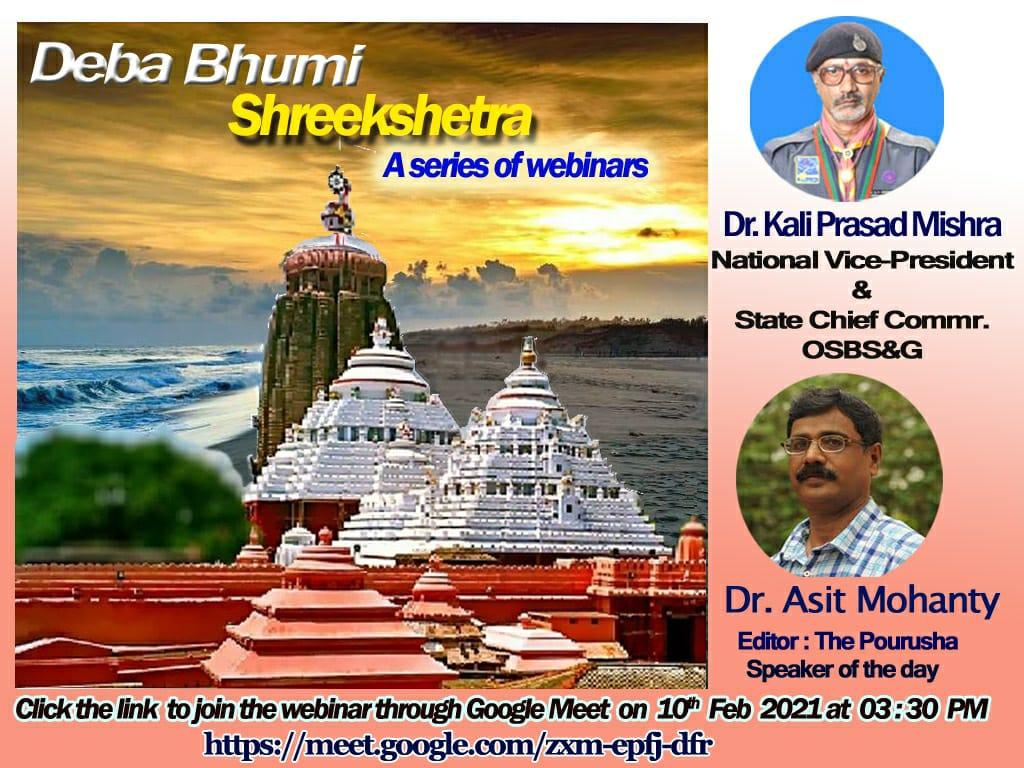 Deba Bhumi
Shreekshetra
A series of webinars

Dr. Kali Prasad Mishra
National Vice-President
&
State Chief Commr.
OSBS&G

Dr. Asit Mohanty
Editor : The Pourusha
Speaker of the day

Click the link to join the webinar through Google Meet on 10$^{th}$ Feb 2021 at 03 : 30 PM
https://meet.google.com/zxm-epfj-dfr